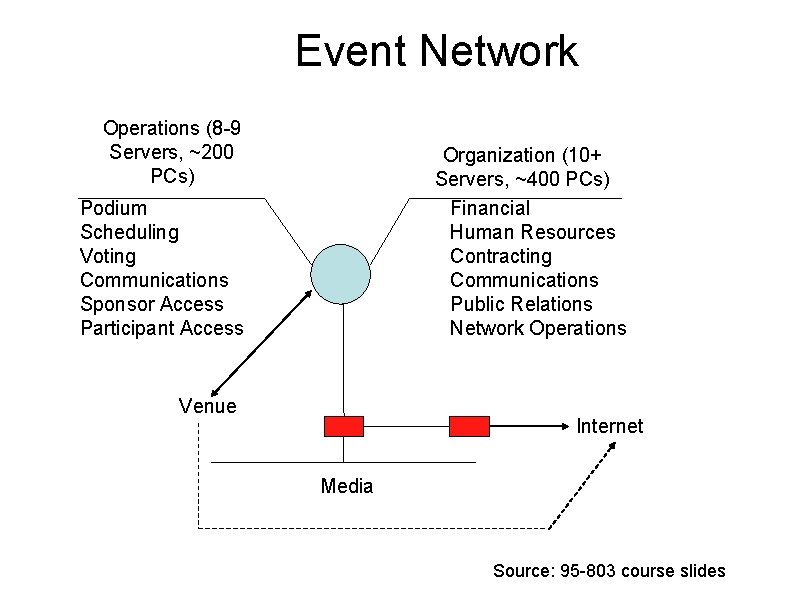 Event Network

Operations (8-9 Servers, ~200 PCs)

Podium
Scheduling
Voting
Communications
Sponsor Access
Participant Access

Organization (10+ Servers, ~400 PCs)

Financial
Human Resources
Contracting
Communications
Public Relations
Network Operations

Venue

Internet

Media

Source: 95-803 course slides